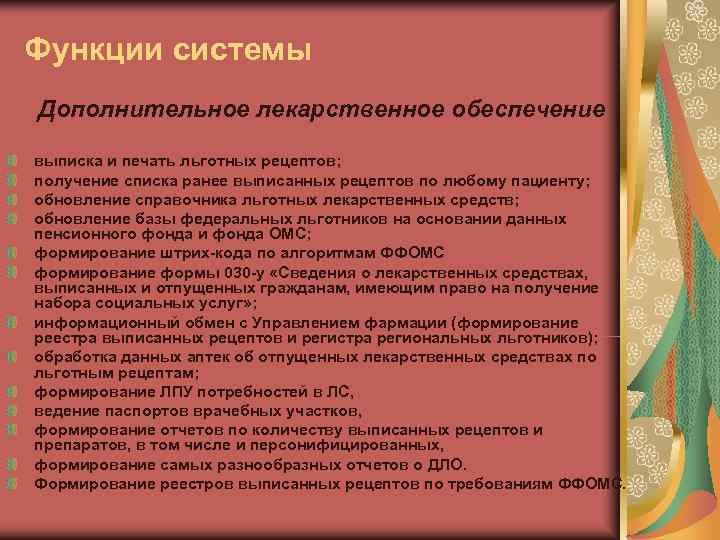 Функции системы

Дополнительное лекарственное обеспечение

выписка и печать льготных рецептов;
получение списка ранее выписанных рецептов по любому пациенту;
обновление справочника льготных лекарственных средств;
обновление базы федеральных льготников на основании данных пенсионного фонда и фонда ОМС;
формирование штрих-кода по алгоритмам ФФОМС
формирование формы 030-у «Сведения о лекарственных средствах, выписанных и отпущенных гражданам, имеющим право на получение набора социальных услуг»;
информационный обмен с Управлением фармации (формирование реестра выписанных рецептов и регистра региональных льготников);
обработка данных аптек об отпущенных лекарственных средствах по льготным рецептам;
формирование ЛПУ потребностей в ЛС,
ведение паспортов врачебных участков,
формирование отчетов по количеству выписанных рецептов и препаратов, в том числе и персонифицированных,
формирование самых разнообразных отчетов о ДЛО.
Формирование реестров выписанных рецептов по требованиям ФФОМС.